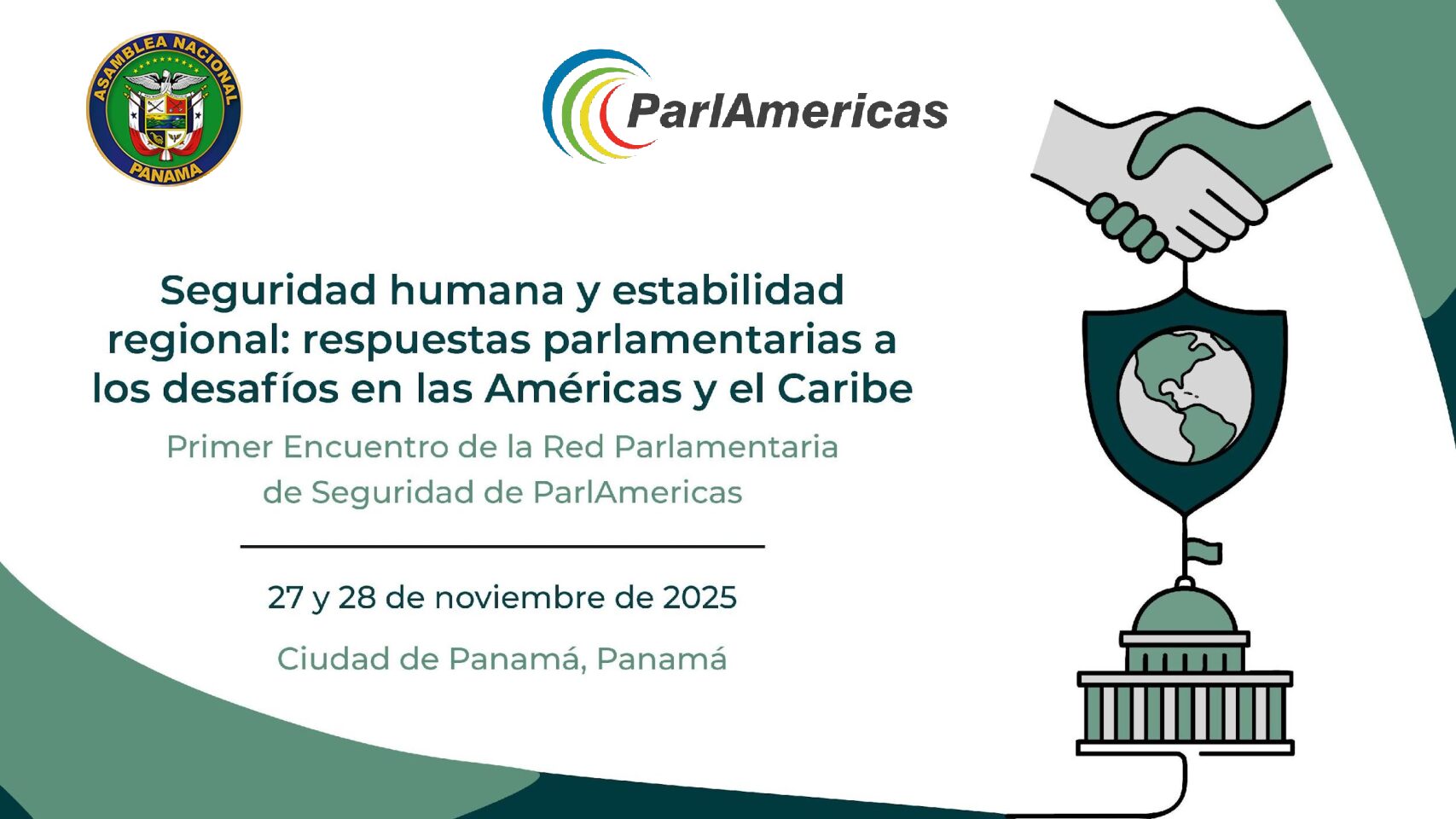 ASAMBLEA NACIONAL
PANAMA

ParlAmericas

Seguridad humana y estabilidad regional: respuestas parlamentarias a los desafíos en las Américas y el Caribe

Primer Encuentro de la Red Parlamentaria de Seguridad de ParlAmericas

27 y 28 de noviembre de 2025

Ciudad de Panamá, Panamá